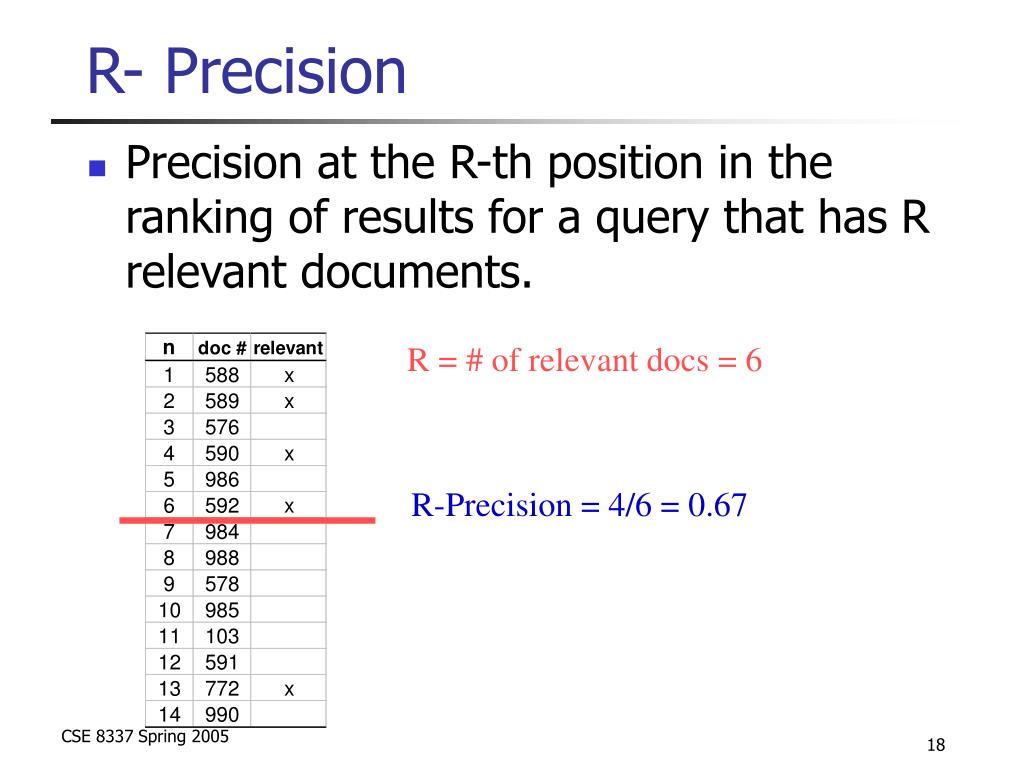 R- Precision

Precision at the R-th position in the ranking of results for a query that has R relevant documents.

| n | doc # | relevant |
|---|---|---|
| 1 | 588 | x |
| 2 | 589 | x |
| 3 | 576 | |
| 4 | 590 | x |
| 5 | 986 | |
| 6 | 592 | x |
| 7 | 984 | |
| 8 | 988 | |
| 9 | 578 | |
| 10 | 985 | |
| 11 | 103 | |
| 12 | 591 | |
| 13 | 772 | x |
| 14 | 990 | |

R = # of relevant docs = 6

R-Precision = 4/6 = 0.67

CSE 8337 Spring 2005

18